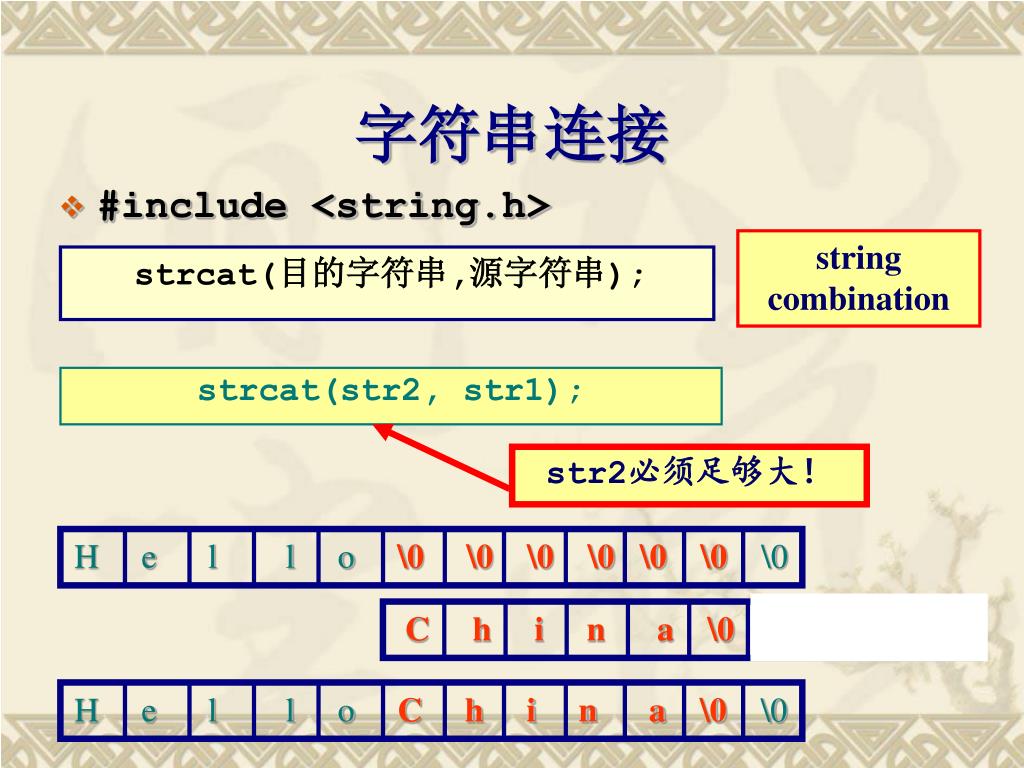 字符串连接

❖ #include <string.h>

strcat(目的字符串,源字符串);

string combination

strcat(str2, str1);

str2必须足够大!

| H | e | l | l | o | \0 | \0 | \0 | \0 | \0 | \0 | \0 |
|---|---|---|---|---|---|---|---|---|---|---|---|

| C | h | i | n | a | \0 |
|---|---|---|---|---|---|

| H | e | l | l | o | C | h | i | n | a | \0 | \0 |
|---|---|---|---|---|---|---|---|---|---|---|---|